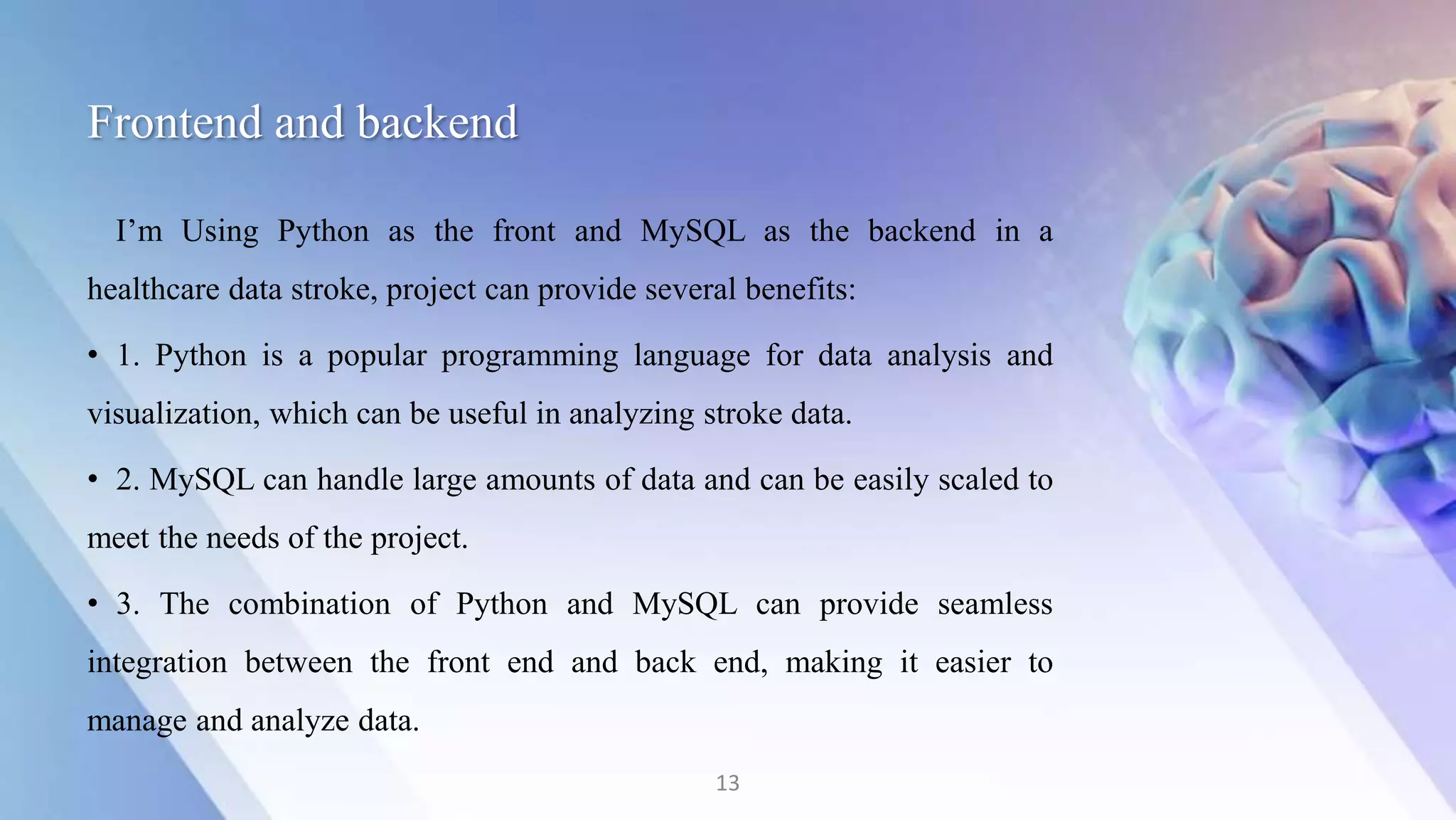 Frontend and backend

I’m Using Python as the front and MySQL as the backend in a healthcare data stroke, project can provide several benefits:

• 1. Python is a popular programming language for data analysis and visualization, which can be useful in analyzing stroke data.

• 2. MySQL can handle large amounts of data and can be easily scaled to meet the needs of the project.

• 3. The combination of Python and MySQL can provide seamless integration between the front end and back end, making it easier to manage and analyze data.

13